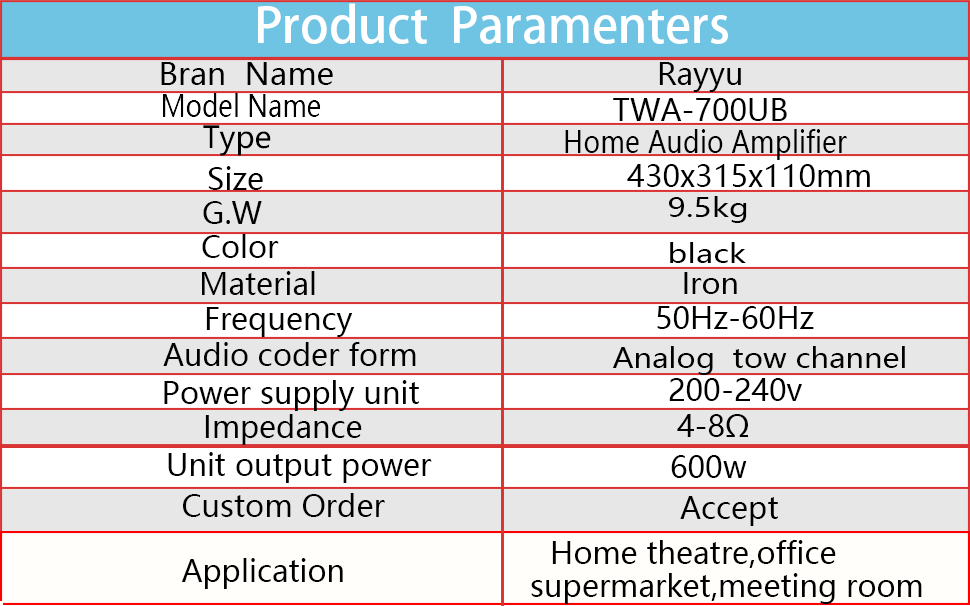 Product Paramenters

| Bran Name | Rayyu |
|---|---|
| Model Name | TWA-700UB |
| Type | Home Audio Amplifier |
| Size | 430x315x110mm |
| G.W | 9.5kg |
| Color | black |
| Material | Iron |
| Frequency | 50Hz-60Hz |
| Audio coder form | Analog tow channel |
| Power supply unit | 200-240v |
| Impedance | 4-8Ω |
| Unit output power | 600w |
| Custom Order | Accept |
| Application | Home theatre,office supermarket,meeting room |